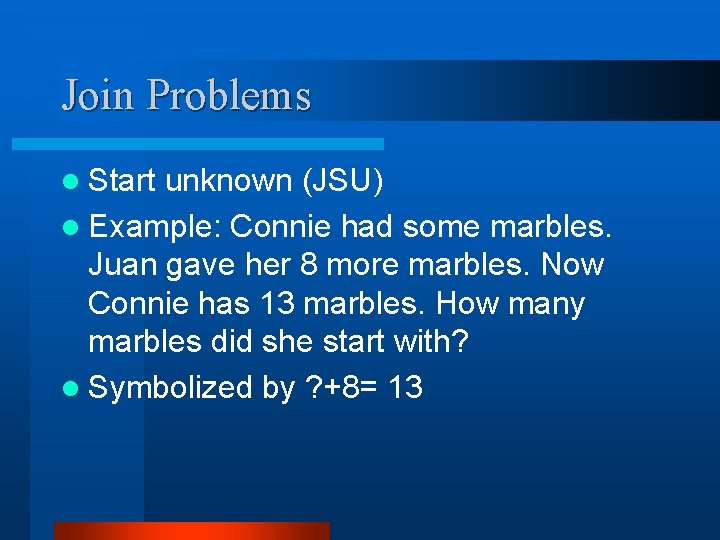 Join Problems

- Start unknown (JSU)
- Example: Connie had some marbles. Juan gave her 8 more marbles. Now Connie has 13 marbles. How many marbles did she start with?
- Symbolized by $?+8= 13$